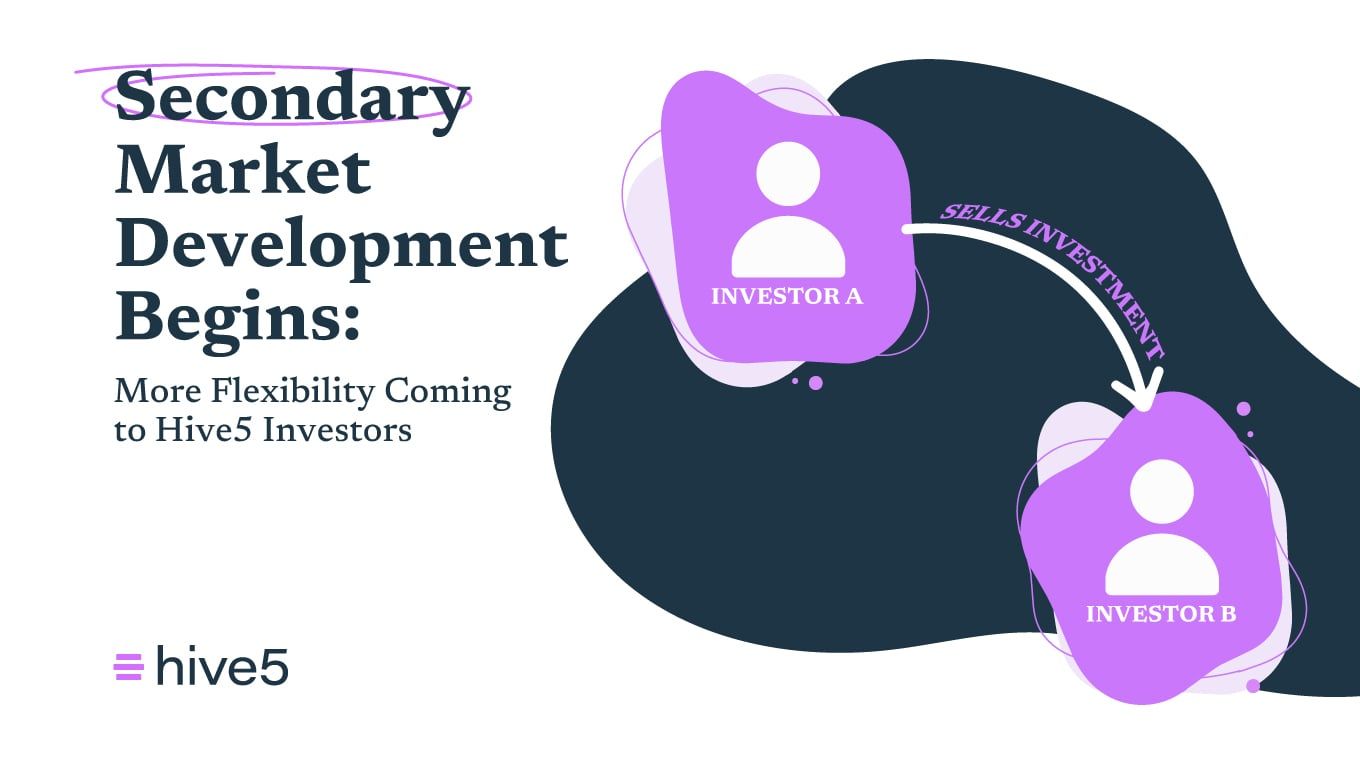 Secondary Market Development Begins:

More Flexibility Coming to Hive5 Investors

hive5

INVESTOR A

SELLS INVESTMENT

INVESTOR B